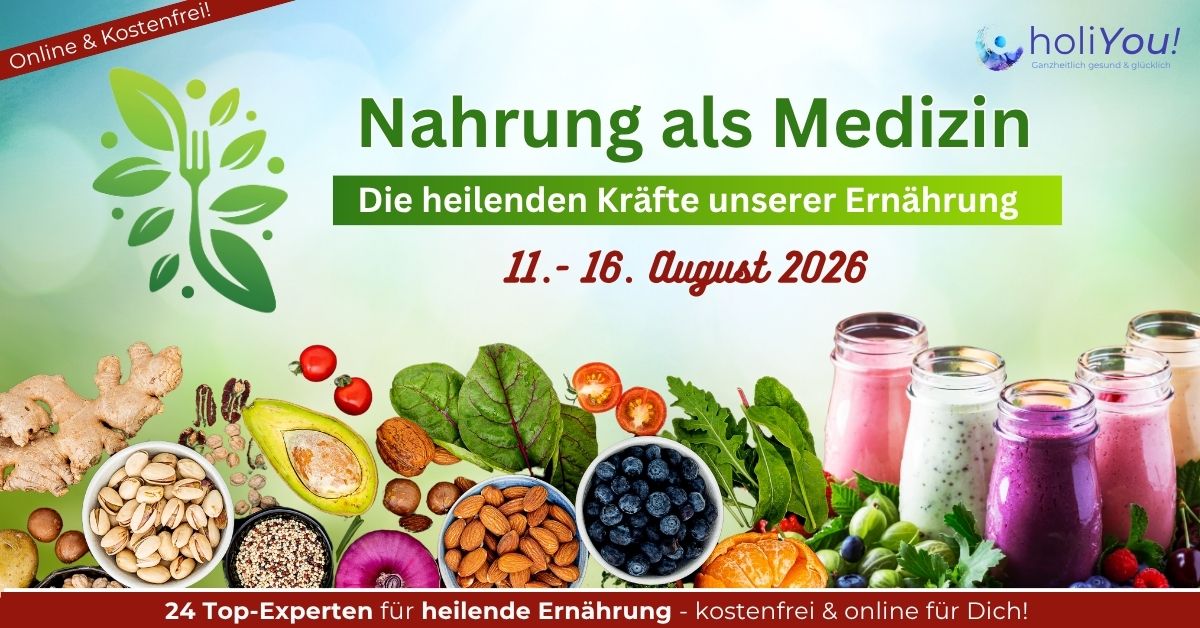 Online & Kostenfrei!

holiYou!
Ganzheitlich gesund & glücklich

Nahrung als Medizin

Die heilenden Kräfte unserer Ernährung

11.- 16. August 2026

24 Top-Experten für heilende Ernährung - kostenfrei & online für Dich!